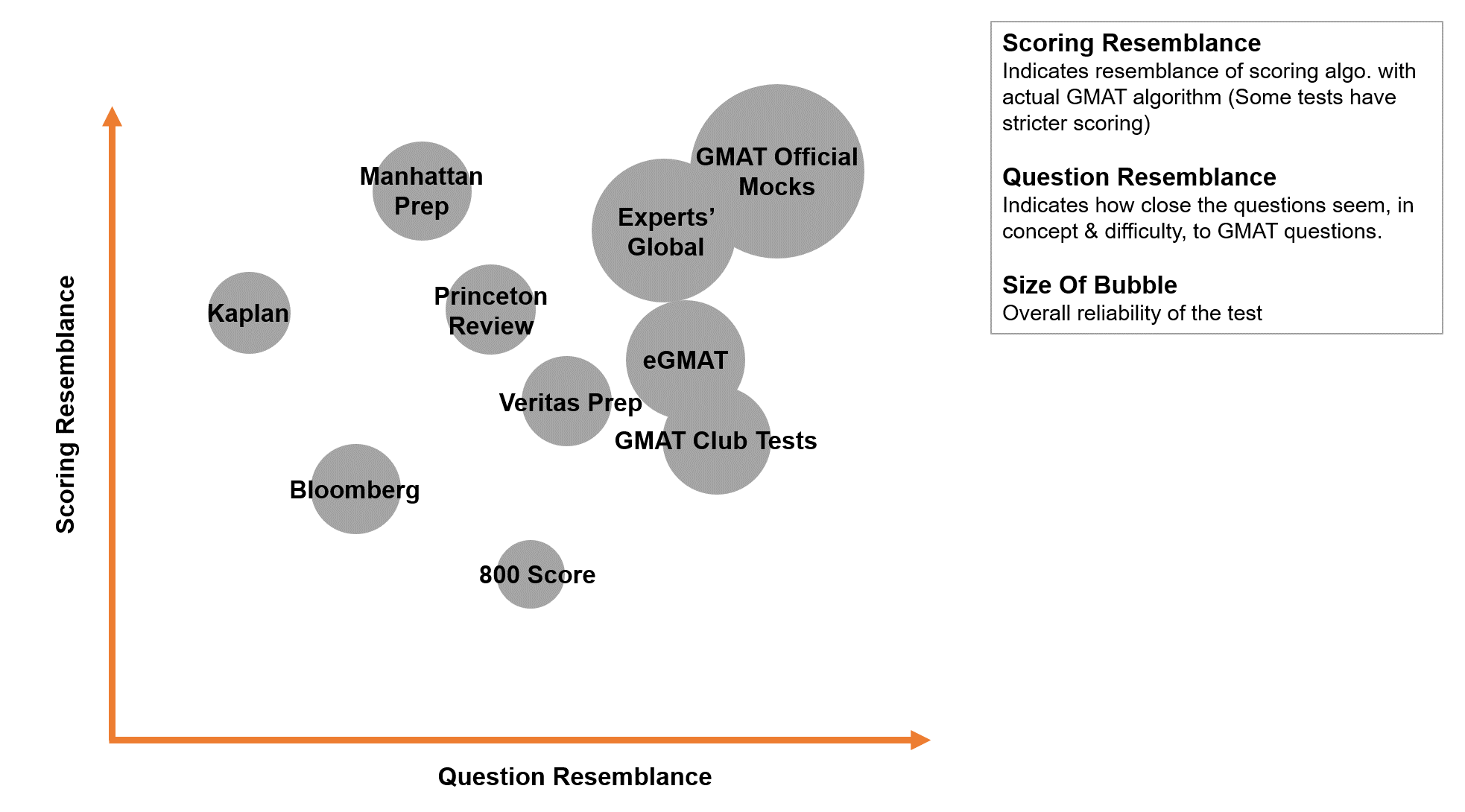 Scoring Resemblance

Manhattan Prep

GMAT Official Mocks

Experts' Global

Kaplan

Princeton Review

eGMAT

Veritas Prep

GMAT Club Tests

Bloomberg

800 Score

Question Resemblance

Scoring Resemblance
Indicates resemblance of scoring algo. with actual GMAT algorithm (Some tests have stricter scoring)

Question Resemblance
Indicates how close the questions seem, in concept & difficulty, to GMAT questions.

Size Of Bubble
Overall reliability of the test